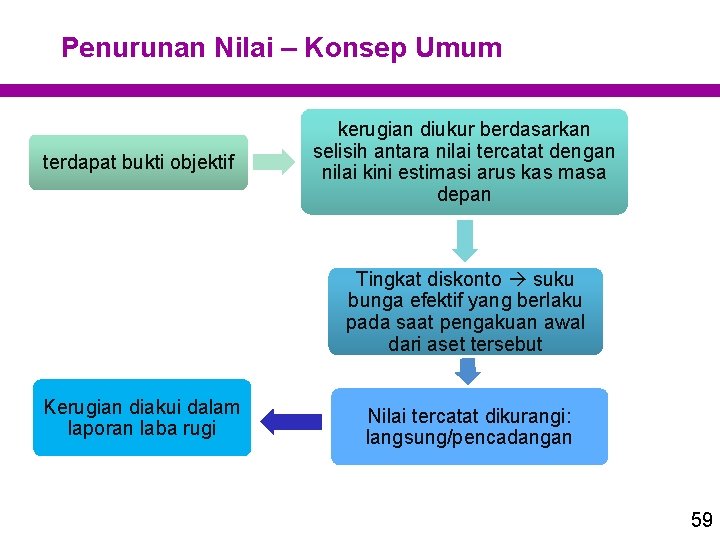 Penurunan Nilai – Konsep Umum

terdapat bukti objektif

kerugian diukur berdasarkan selisih antara nilai tercatat dengan nilai kini estimasi arus kas masa depan

Tingkat diskonto → suku bunga efektif yang berlaku pada saat pengakuan awal dari aset tersebut

Nilai tercatat dikurangi: langsung/pencadangan

Kerugian diakui dalam laporan laba rugi

59